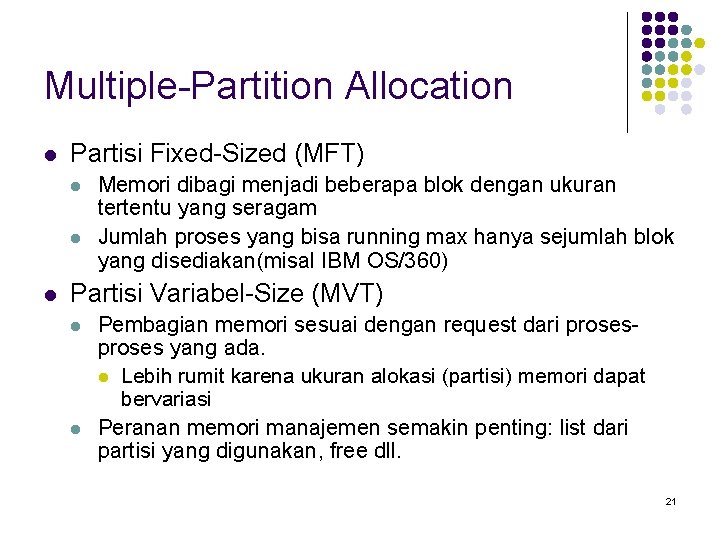 Multiple-Partition Allocation

- Partisi Fixed-Sized (MFT)
  - Memori dibagi menjadi beberapa blok dengan ukuran tertentu yang seragam
  - Jumlah proses yang bisa running max hanya sejumlah blok yang disediakan(misal IBM OS/360)
- Partisi Variabel-Size (MVT)
  - Pembagian memori sesuai dengan request dari proses-proses yang ada.
    - Lebih rumit karena ukuran alokasi (partisi) memori dapat bervariasi
  - Peranan memori manajemen semakin penting: list dari partisi yang digunakan, free dll.

21